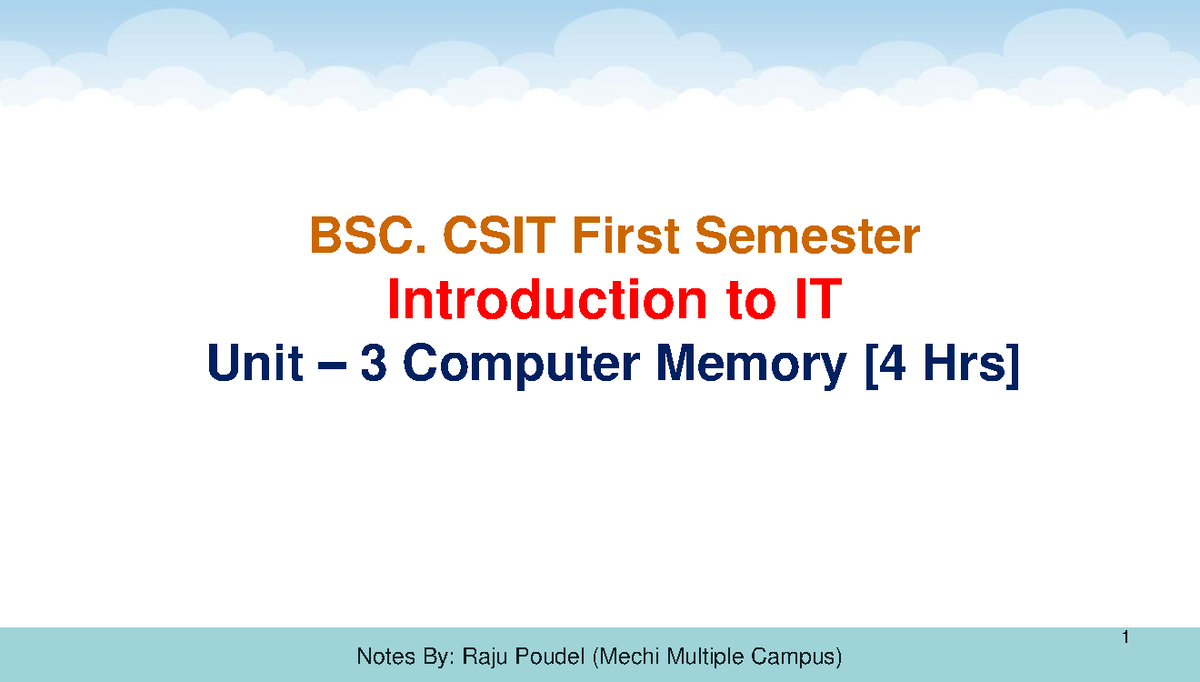 BSC. CSIT First Semester

Introduction to IT

Unit – 3 Computer Memory [4 Hrs]

1

Notes By: Raju Poudel (Mechi Multiple Campus)